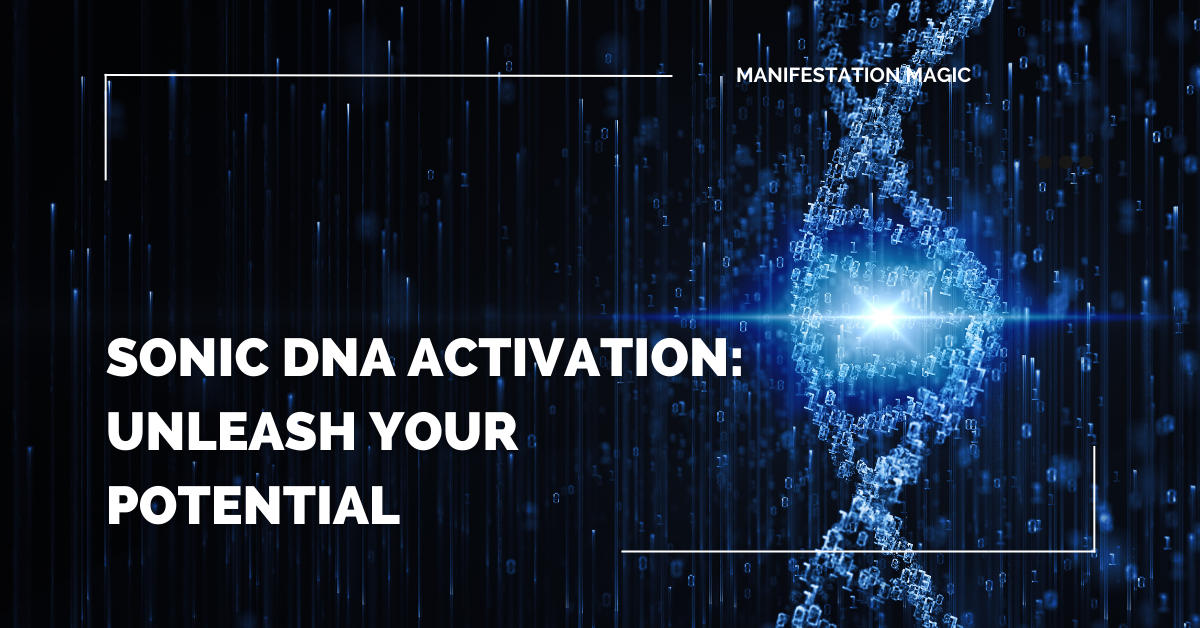 MANIFESTATION MAGIC

SONIC DNA ACTIVATION: UNLEASH YOUR POTENTIAL